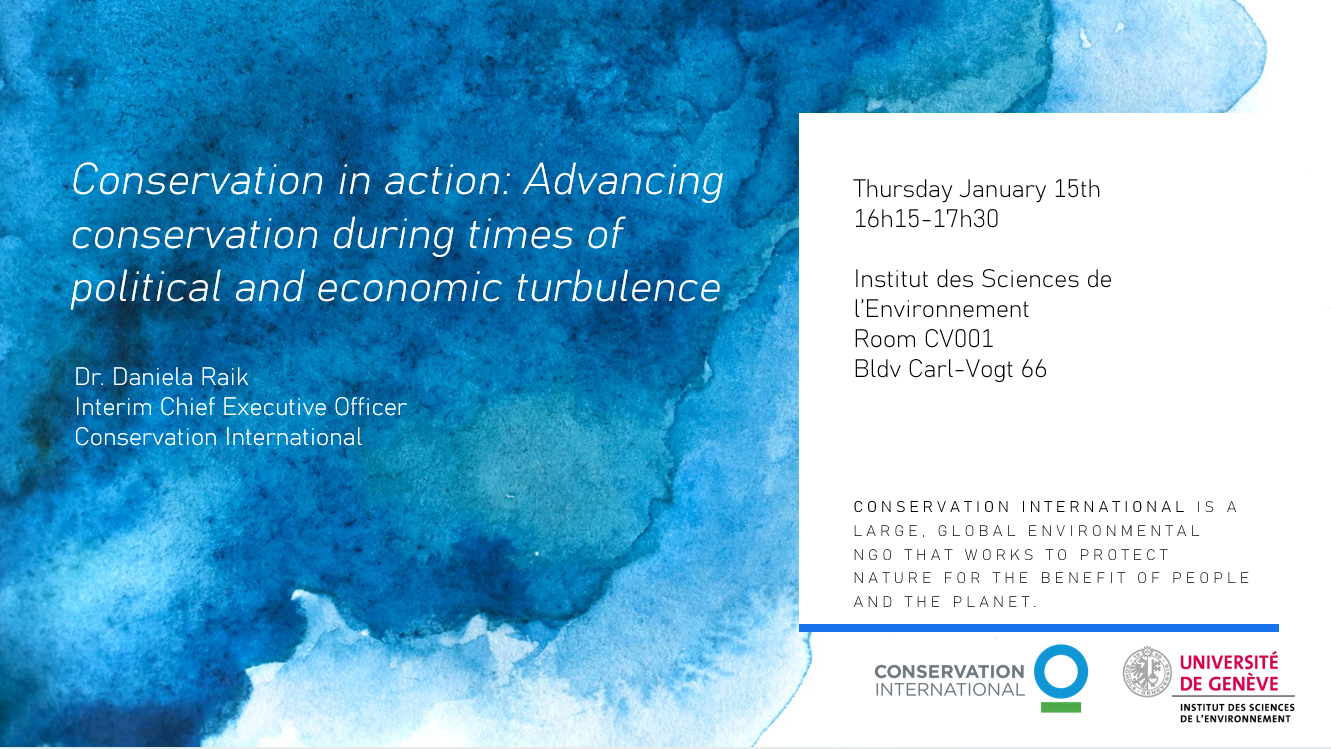 Conservation in action: Advancing conservation during times of political and economic turbulence

Dr. Daniela Raik
Interim Chief Executive Officer
Conservation International

Thursday January 15th
16h15-17h30

Institut des Sciences de l'Environnement
Room CV001
Bldv Carl-Vogt 66

CONSERVATION INTERNATIONAL IS A LARGE, GLOBAL ENVIRONMENTAL NGO THAT WORKS TO PROTECT NATURE FOR THE BENEFIT OF PEOPLE AND THE PLANET.

CONSERVATION INTERNATIONAL

UNIVERSITÉ DE GENÈVE
INSTITUT DES SCIENCES DE L'ENVIRONNEMENT